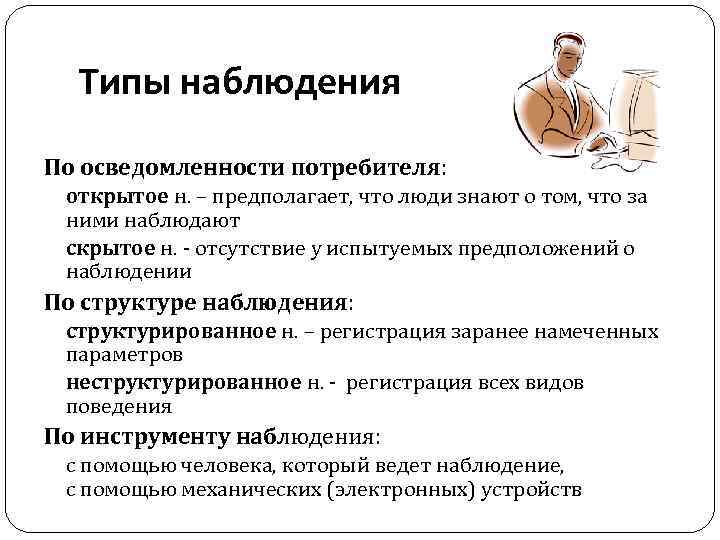 Типы наблюдения

По осведомленности потребителя:

открытое н. – предполагает, что люди знают о том, что за ними наблюдают

скрытое н. - отсутствие у испытуемых предположений о наблюдении

По структуре наблюдения:

структурированное н. – регистрация заранее намеченных параметров

неструктурированное н. - регистрация всех видов поведения

По инструменту наблюдения:

с помощью человека, который ведет наблюдение,
с помощью механических (электронных) устройств